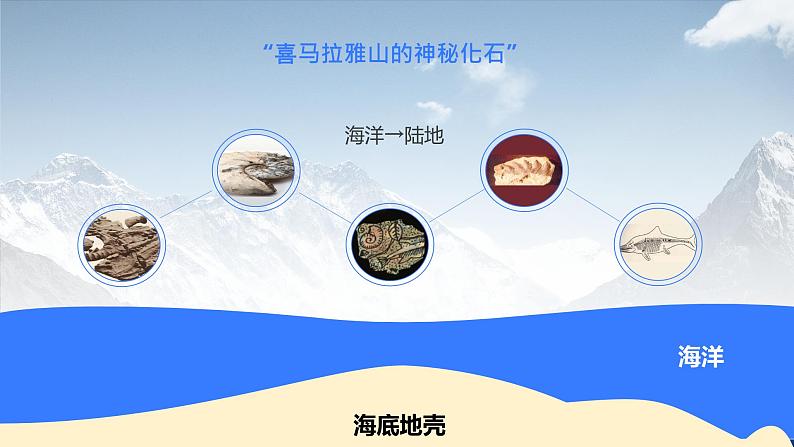 “喜马拉雅山的神秘化石”

海洋→陆地

海洋

海底地壳